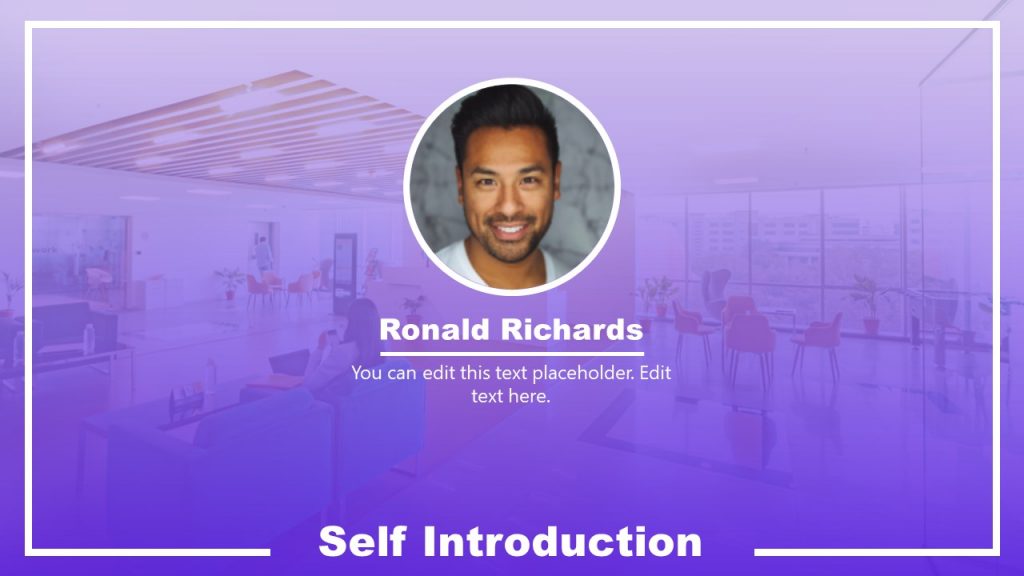 Ronald Richards

You can edit this text placeholder. Edit text here.

Self Introduction